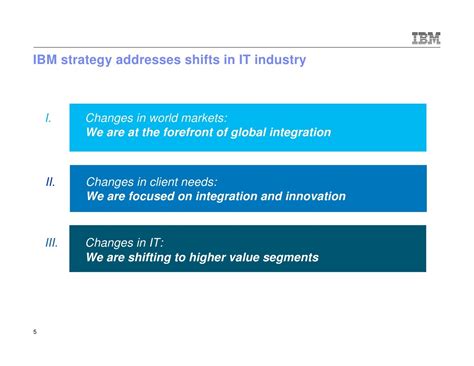 IBM

IBM strategy addresses shifts in IT industry

I. Changes in world markets:
We are at the forefront of global integration

II. Changes in client needs:
We are focused on integration and innovation

III. Changes in IT:
We are shifting to higher value segments

5